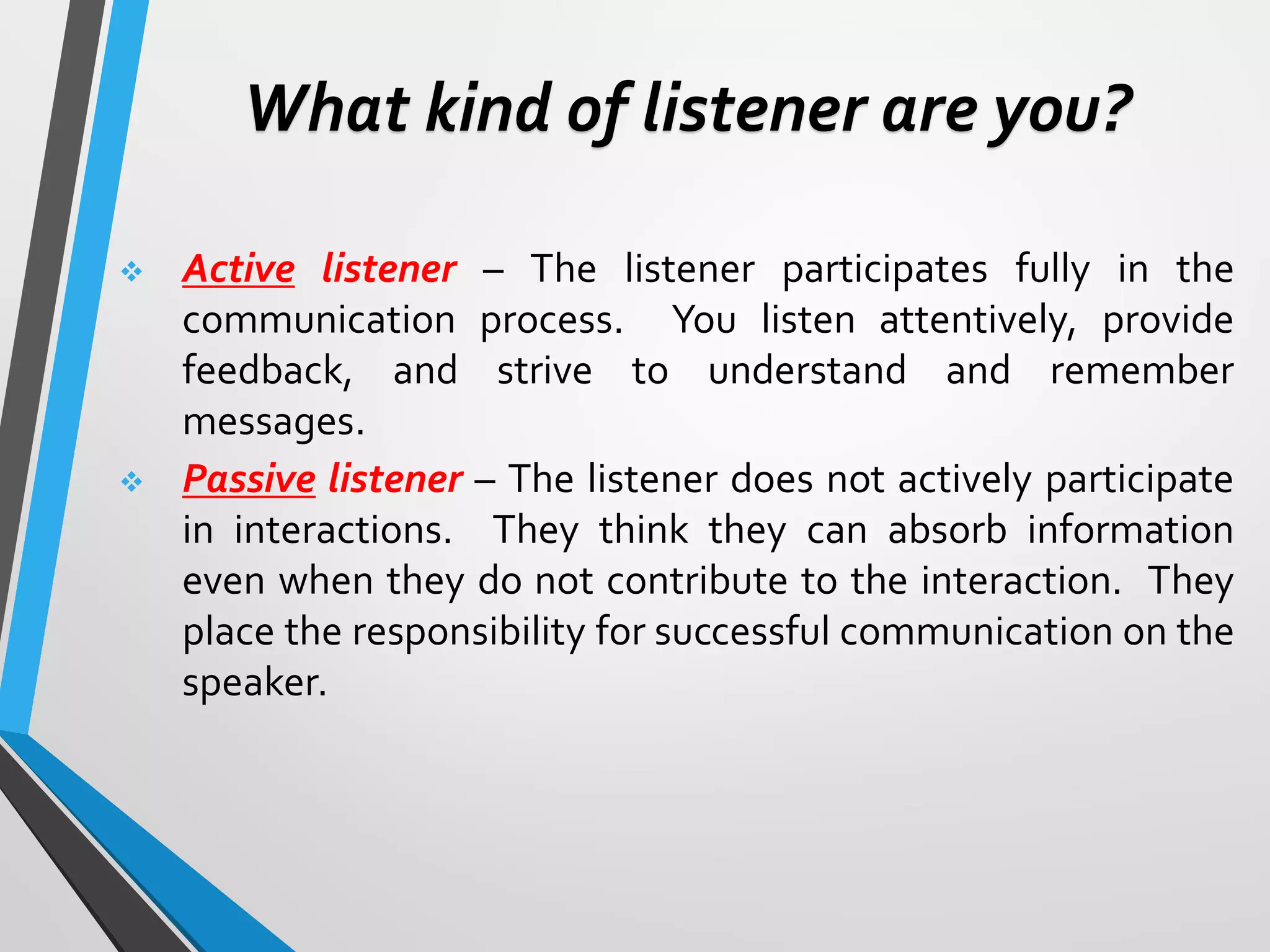 What kind of listener are you?

❖ Active listener – The listener participates fully in the communication process. You listen attentively, provide feedback, and strive to understand and remember messages.

❖ Passive listener – The listener does not actively participate in interactions. They think they can absorb information even when they do not contribute to the interaction. They place the responsibility for successful communication on the speaker.